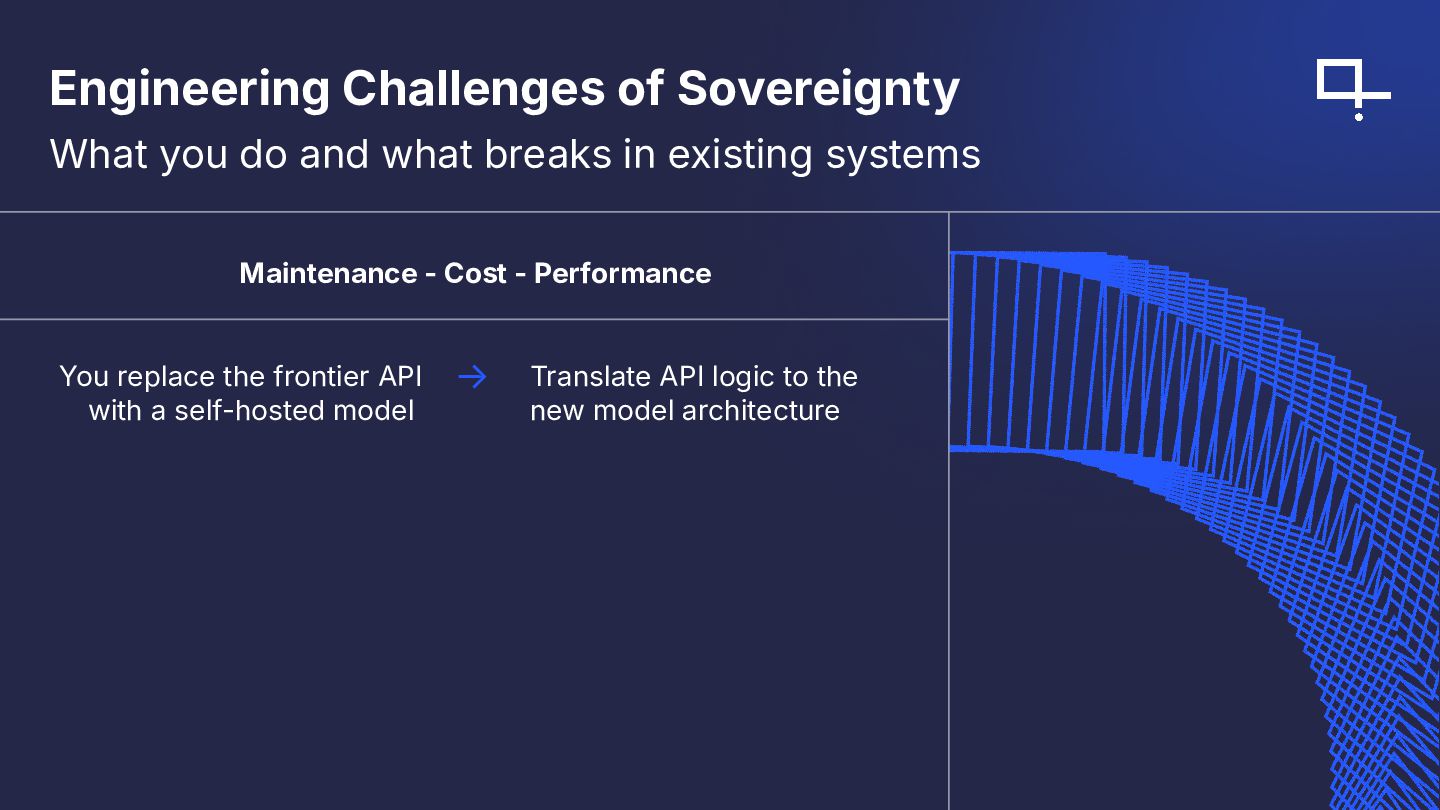 Engineering Challenges of Sovereignty
What you do and what breaks in existing systems

Maintenance - Cost - Performance

You replace the frontier API with a self-hosted model → Translate API logic to the new model architecture